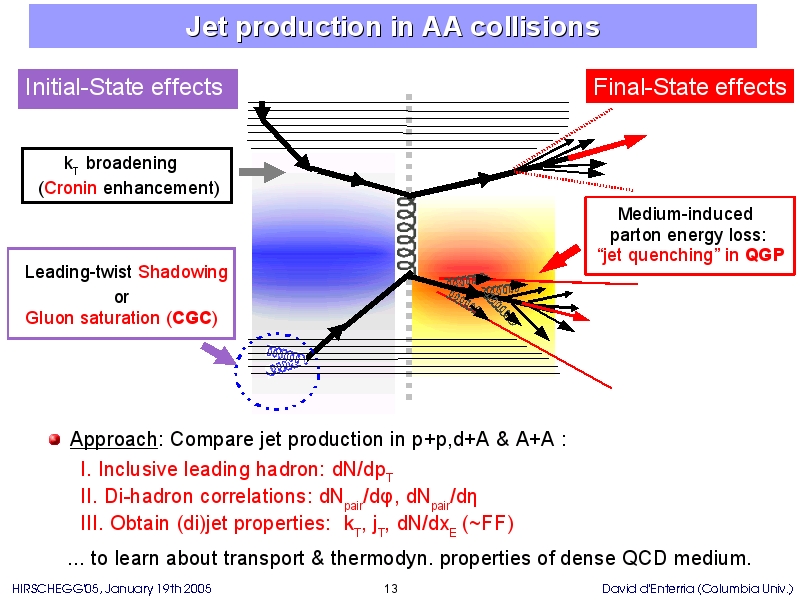 Jet production in AA collisions

Initial-State effects

Final-State effects

$k_T$ broadening
(Cronin enhancement)

Medium-induced parton energy loss: "jet quenching" in QGP

Leading-twist Shadowing
or
Gluon saturation (CGC)

Approach: Compare jet production in p+p,d+A & A+A :

I. Inclusive leading hadron: $dN/dp_T$

II. Di-hadron correlations: $dN_{pair}/d\varphi$, $dN_{pair}/d\eta$

III. Obtain (di)jet properties: $k_T$, $j_T$, $dN/dx_E$ (~FF)

... to learn about transport & thermodyn. properties of dense QCD medium.

HIRSCHEGG'05, January 19th 2005

13

David d'Enterria (Columbia Univ.)